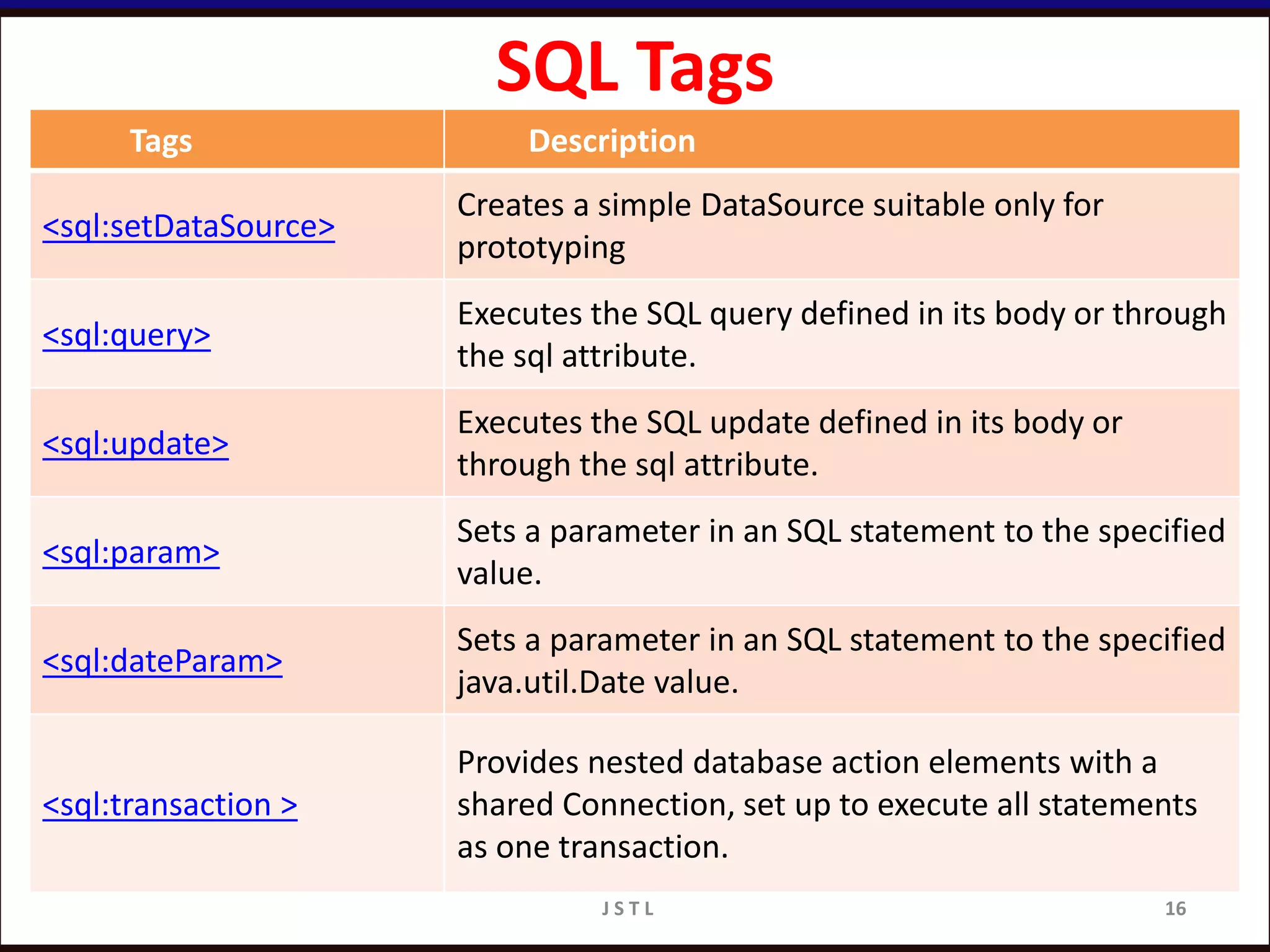 SQL Tags

| Tags | Description |
|---|---|
| <sql:setDataSource> | Creates a simple DataSource suitable only for prototyping |
| <sql:query> | Executes the SQL query defined in its body or through the sql attribute. |
| <sql:update> | Executes the SQL update defined in its body or through the sql attribute. |
| <sql:param> | Sets a parameter in an SQL statement to the specified value. |
| <sql:dateParam> | Sets a parameter in an SQL statement to the specified java.util.Date value. |
| <sql:transaction > | Provides nested database action elements with a shared Connection, set up to execute all statements as one transaction. |

JSTL

16